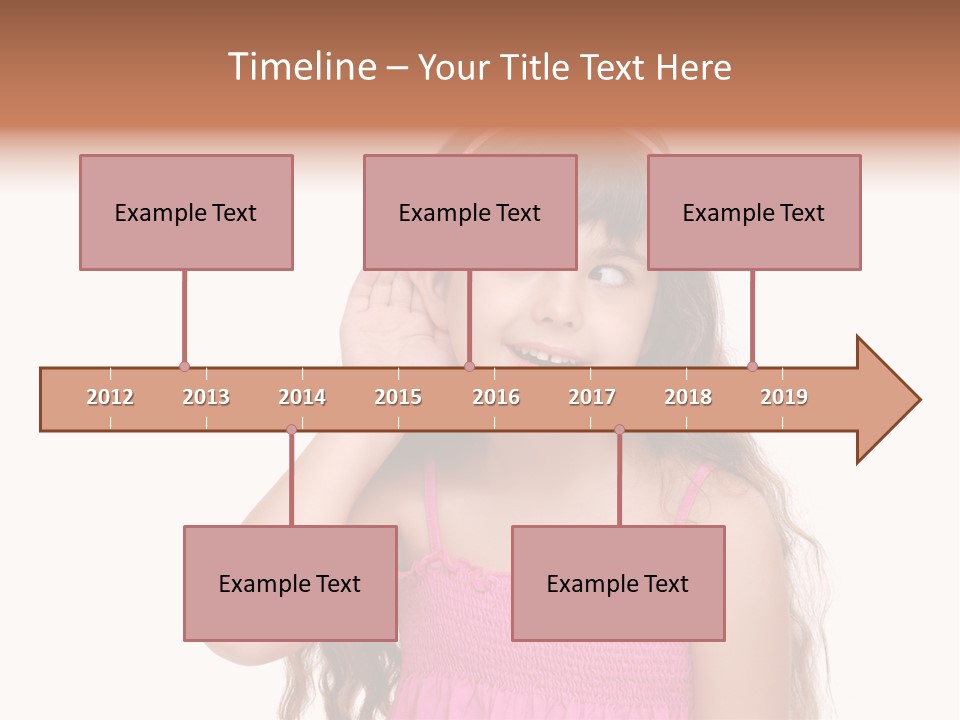 Timeline – Your Title Text Here

Example Text

Example Text

Example Text

2012 2013 2014 2015 2016 2017 2018 2019

Example Text

Example Text